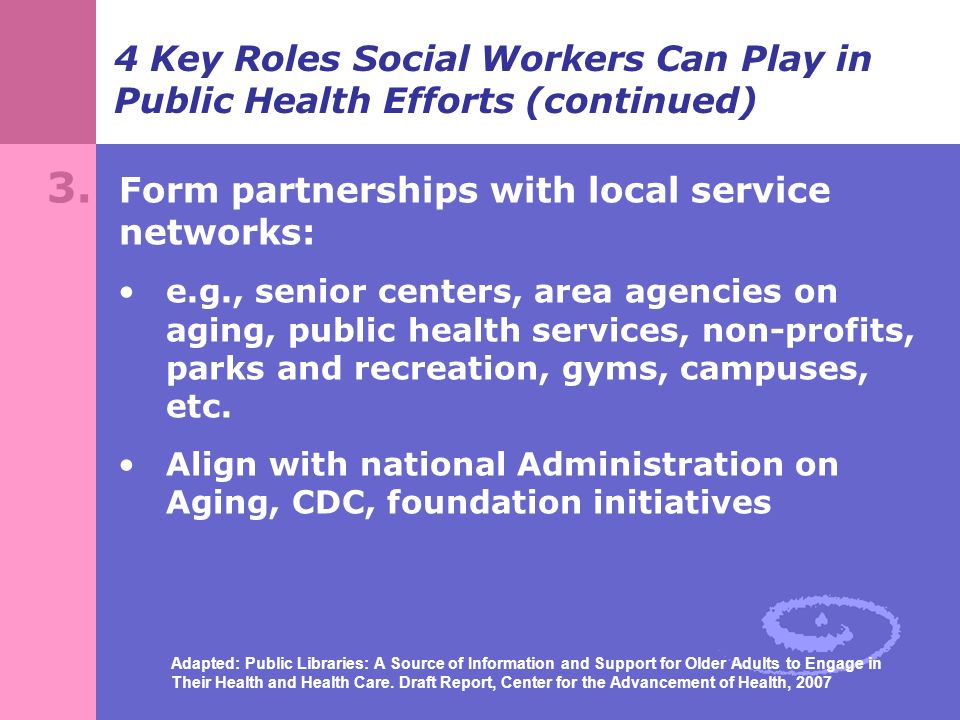 4 Key Roles Social Workers Can Play in Public Health Efforts (continued)

3. Form partnerships with local service networks:

• e.g., senior centers, area agencies on aging, public health services, non-profits, parks and recreation, gyms, campuses, etc.

• Align with national Administration on Aging, CDC, foundation initiatives

Adapted: Public Libraries: A Source of Information and Support for Older Adults to Engage in Their Health and Health Care. Draft Report, Center for the Advancement of Health, 2007